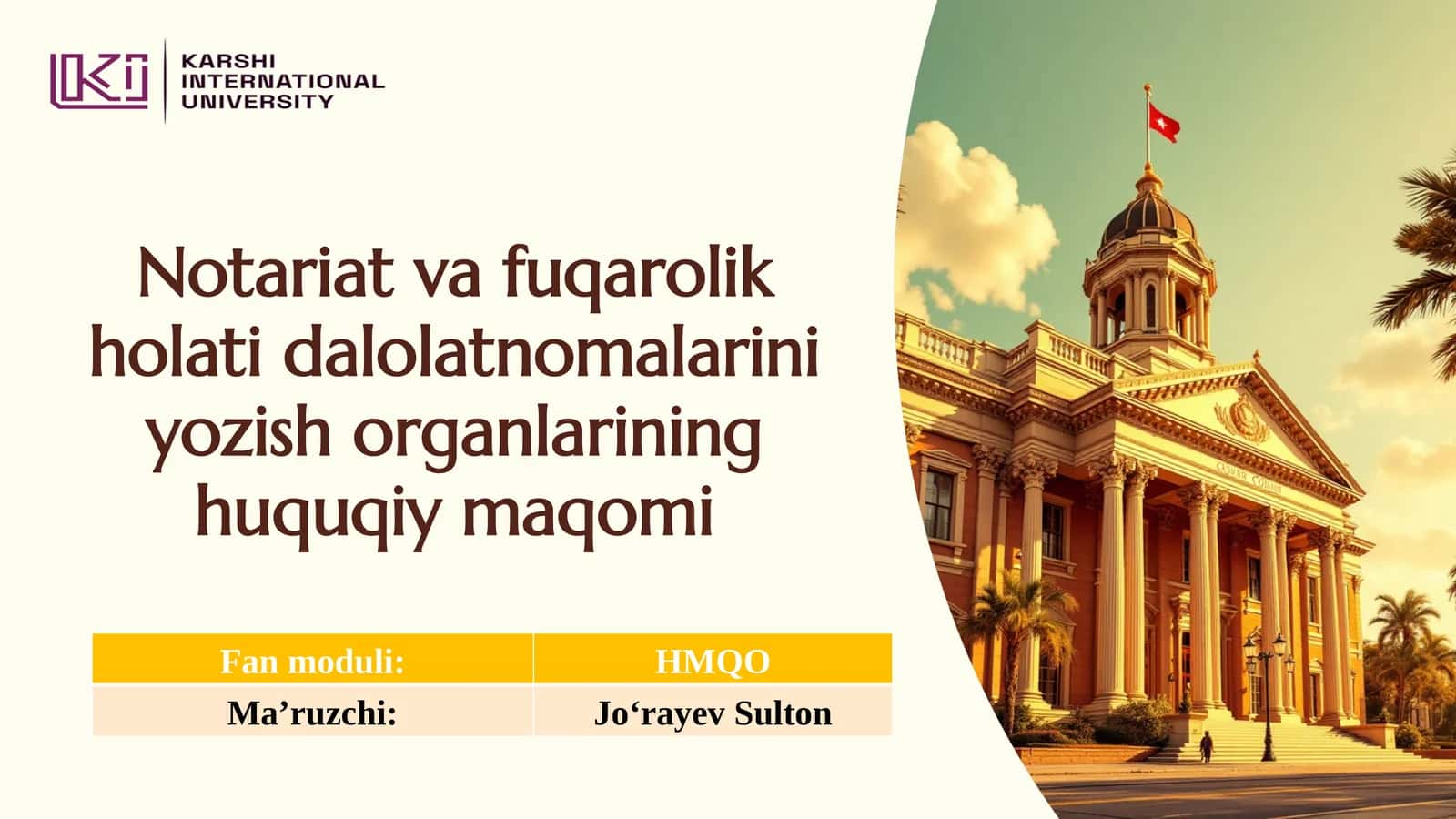 KARSHI
INTERNATIONAL
UNIVERSITY

Notariat va fuqarolik holati dalolatnomalarini yozish organlarining huquqiy maqomi

| Fan moduli: | HMQO |
|---|---|
| Ma'ruzchi: | Jo'rayev Sulton |